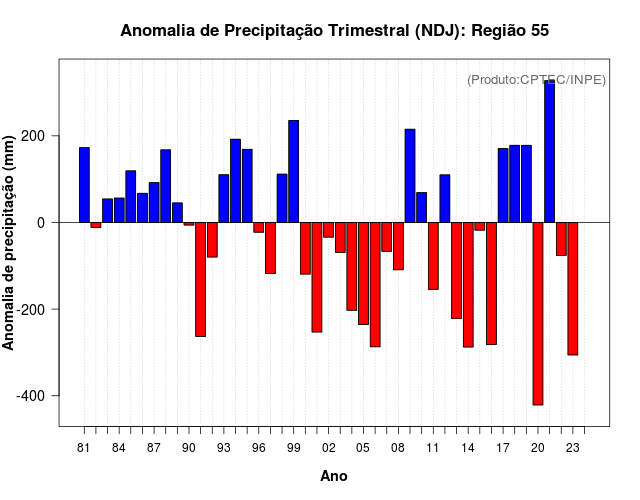 Anomalia de Precipitação Trimestral (NDJ): Região 55

(Produto:CPTEC/INPE)

Anomalia de precipitação (mm)

200
0
-200
-400

81 84 87 90 93 96 99 02 05 08 11 14 17 20 23

Ano